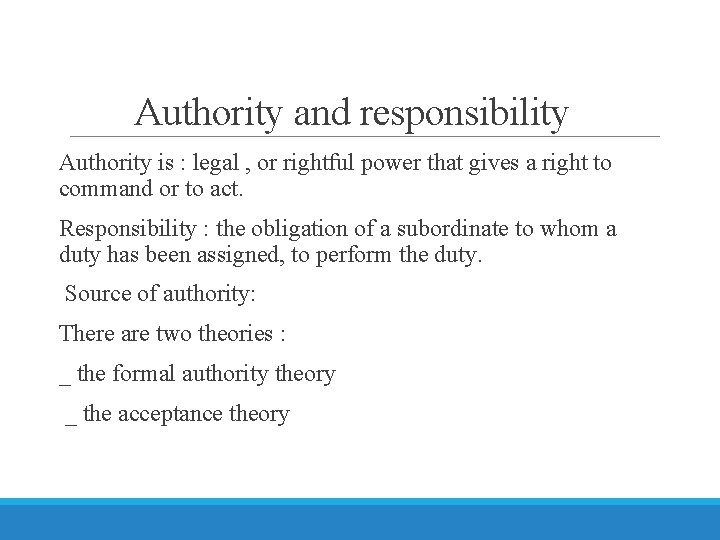 Authority and responsibility

Authority is : legal , or rightful power that gives a right to command or to act.

Responsibility : the obligation of a subordinate to whom a duty has been assigned, to perform the duty.

Source of authority:

There are two theories :

_ the formal authority theory

_ the acceptance theory